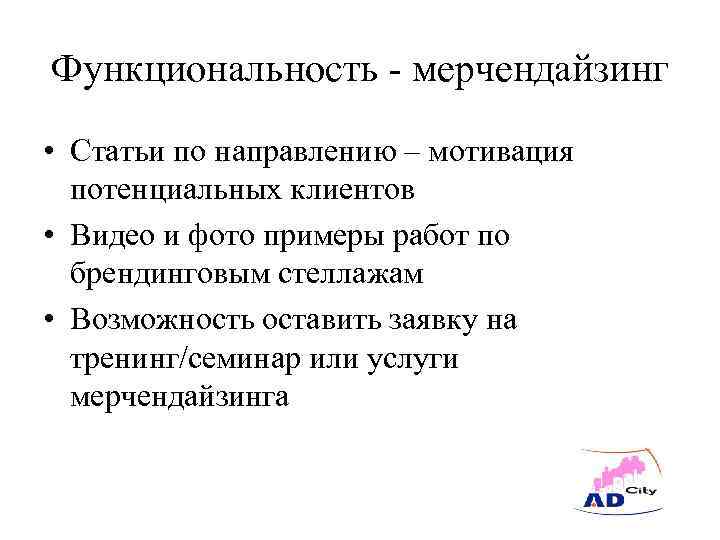 Функциональность - мерчендайзинг

• Статьи по направлению – мотивация потенциальных клиентов
• Видео и фото примеры работ по брендинговым стеллажам
• Возможность оставить заявку на тренинг/семинар или услуги мерчендайзинга

AD City